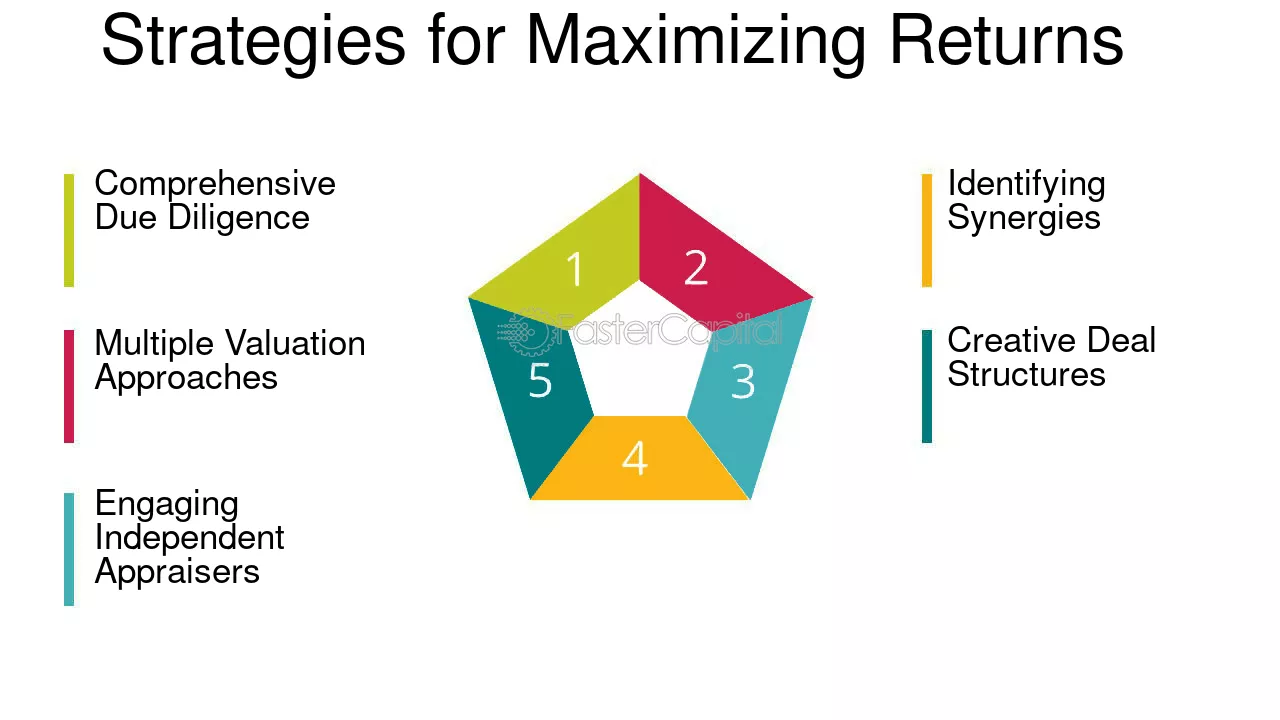 Strategies for Maximizing Returns

Comprehensive Due Diligence

Multiple Valuation Approaches

Engaging Independent Appraisers

1

2

3

4

5

Identifying Synergies

Creative Deal Structures

FasterCapital